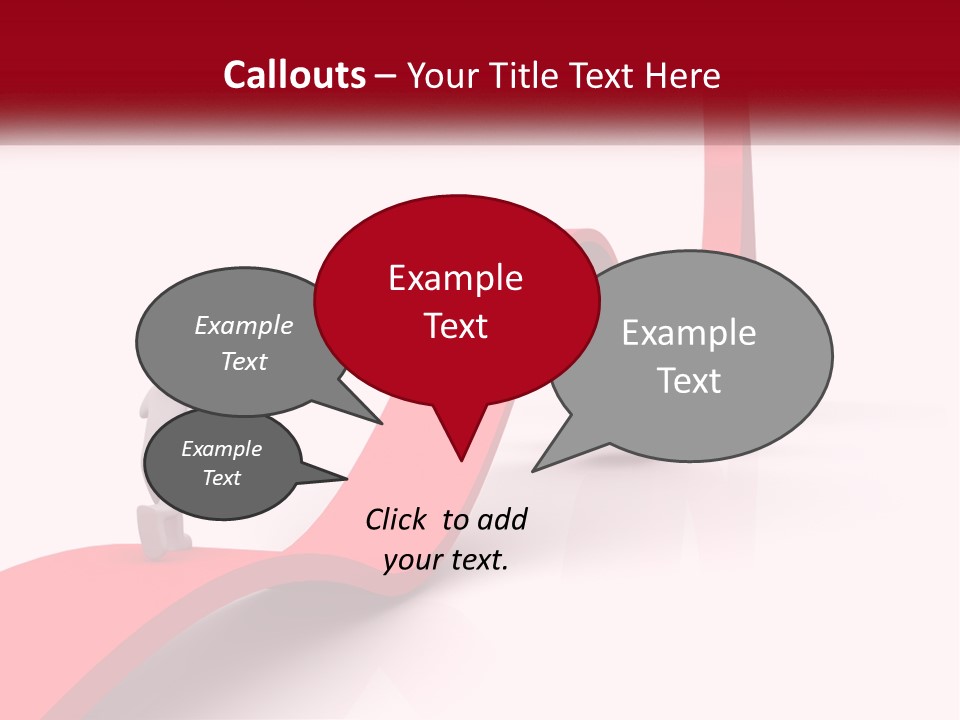 Callouts – Your Title Text Here

Example Text

Example Text

Example Text

Example Text

Click to add your text.